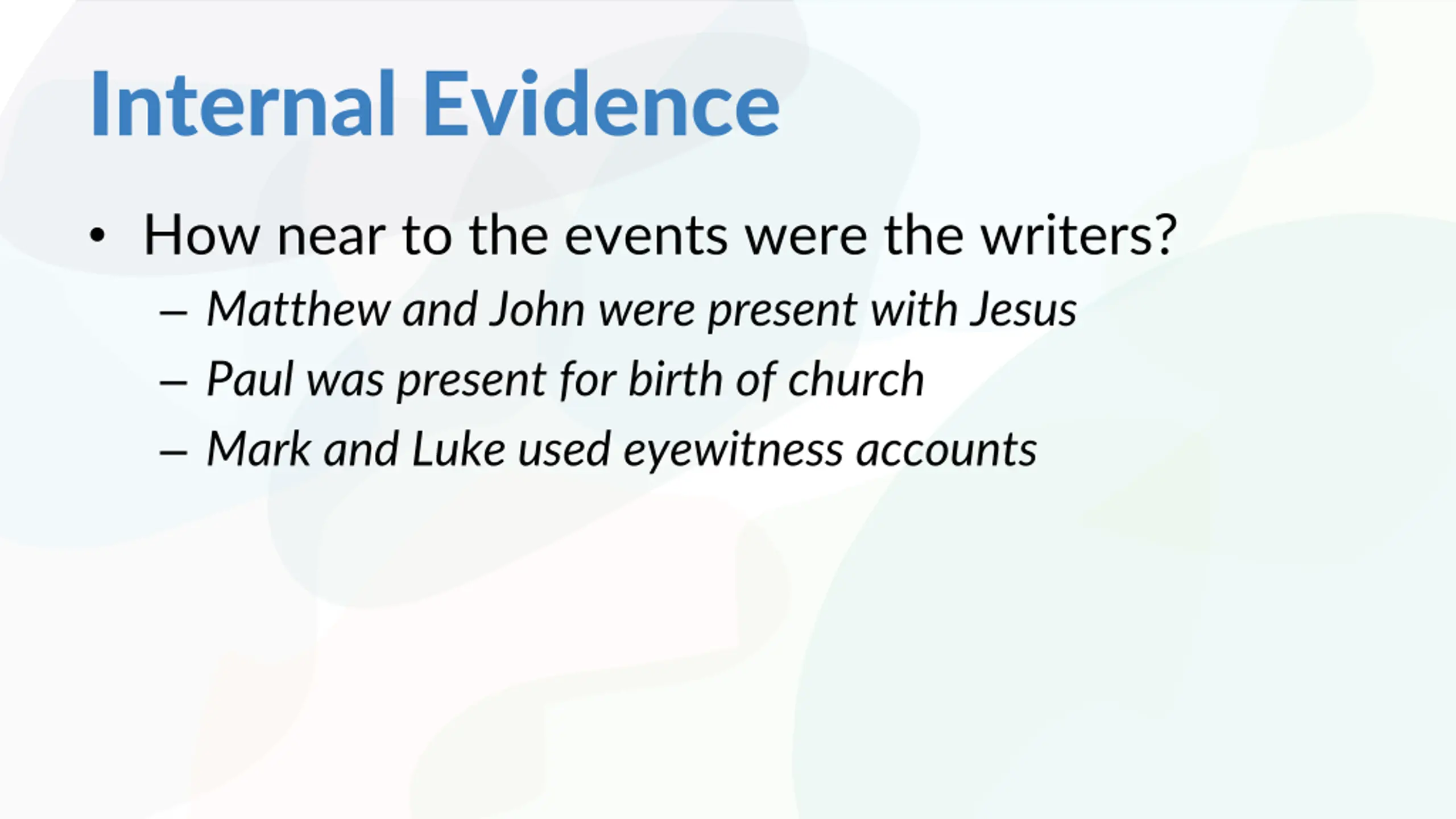 Internal Evidence

• How near to the events were the writers?
 – Matthew and John were present with Jesus
 – Paul was present for birth of church
 – Mark and Luke used eyewitness accounts